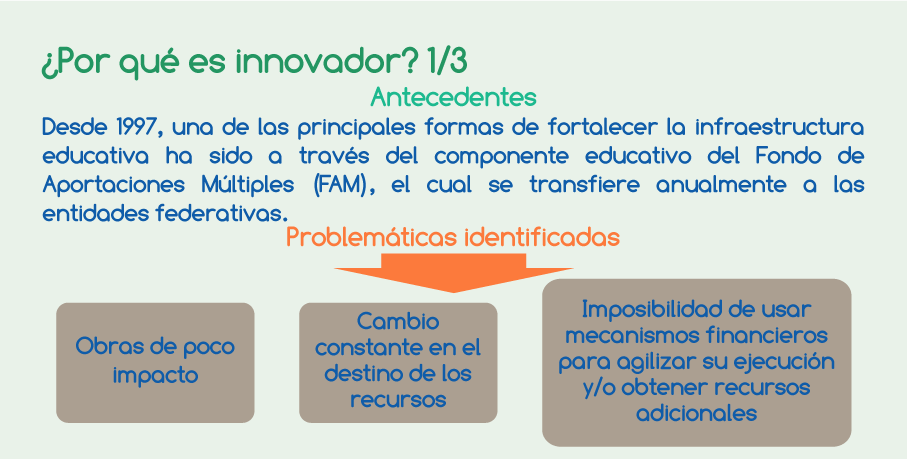 ¿Por qué es innovador? 1/3

Antecedentes

Desde 1997, una de las principales formas de fortalecer la infraestructura educativa ha sido a través del componente educativo del Fondo de Aportaciones Múltiples (FAM), el cual se transfiere anualmente a las entidades federativas.

Problemáticas identificadas

Obras de poco impacto

Cambio constante en el destino de los recursos

Imposibilidad de usar mecanismos financieros para agilizar su ejecución y/o obtener recursos adicionales